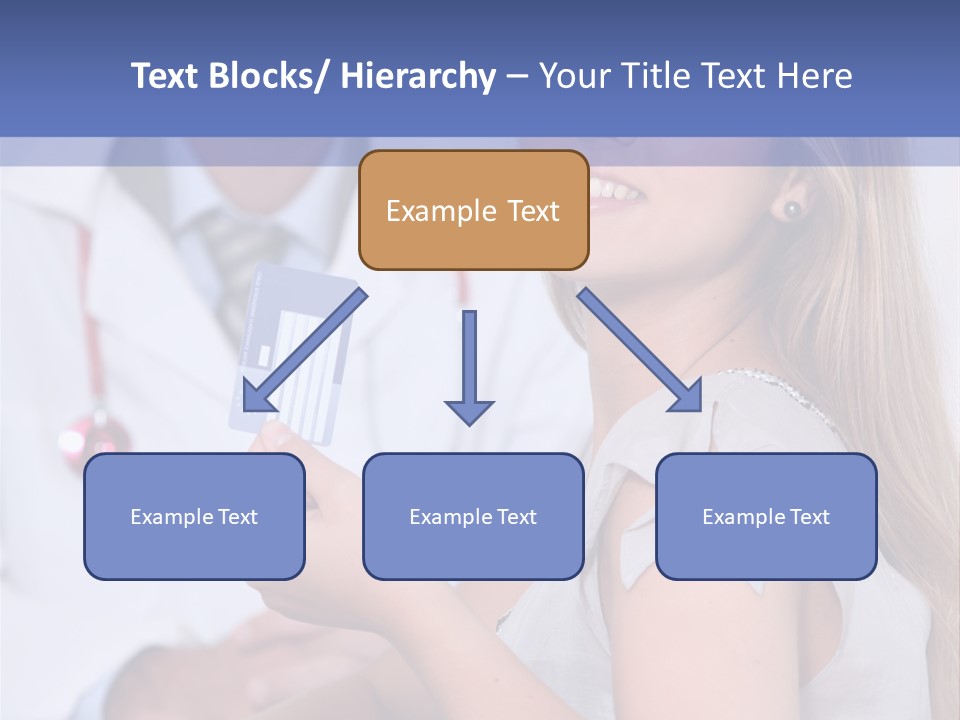 Text Blocks/ Hierarchy – Your Title Text Here

Example Text

Example Text

Example Text

Example Text